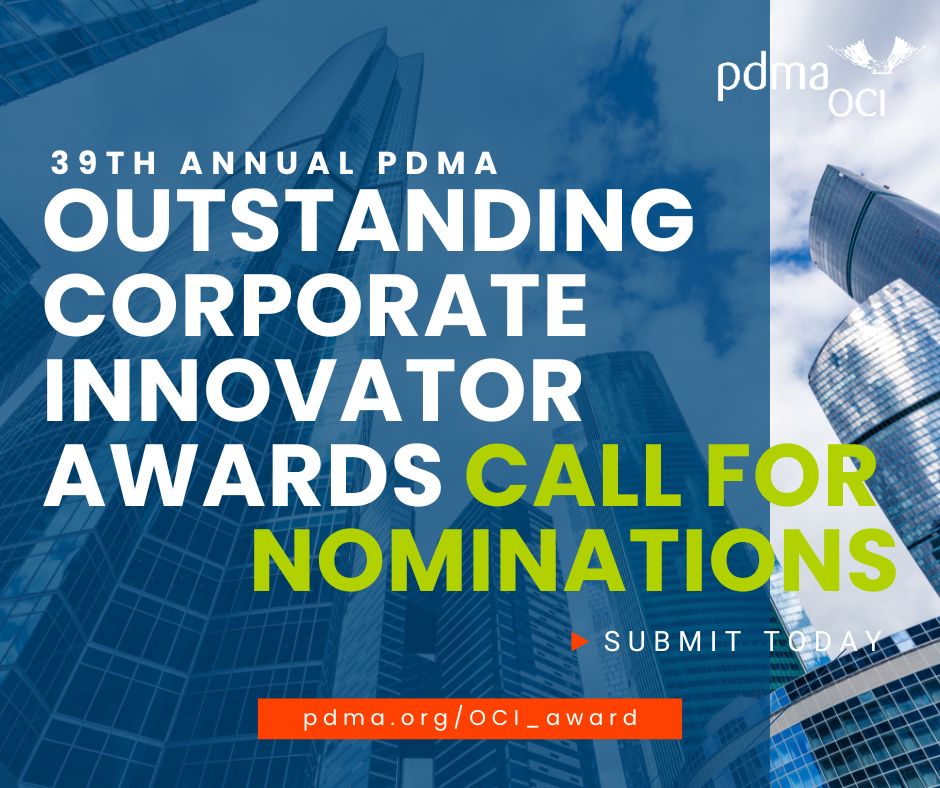 pdma OCI

39TH ANNUAL PDMA

OUTSTANDING CORPORATE INNOVATOR AWARDS CALL FOR NOMINATIONS

SUBMIT TODAY

pdma.org/OCI_award